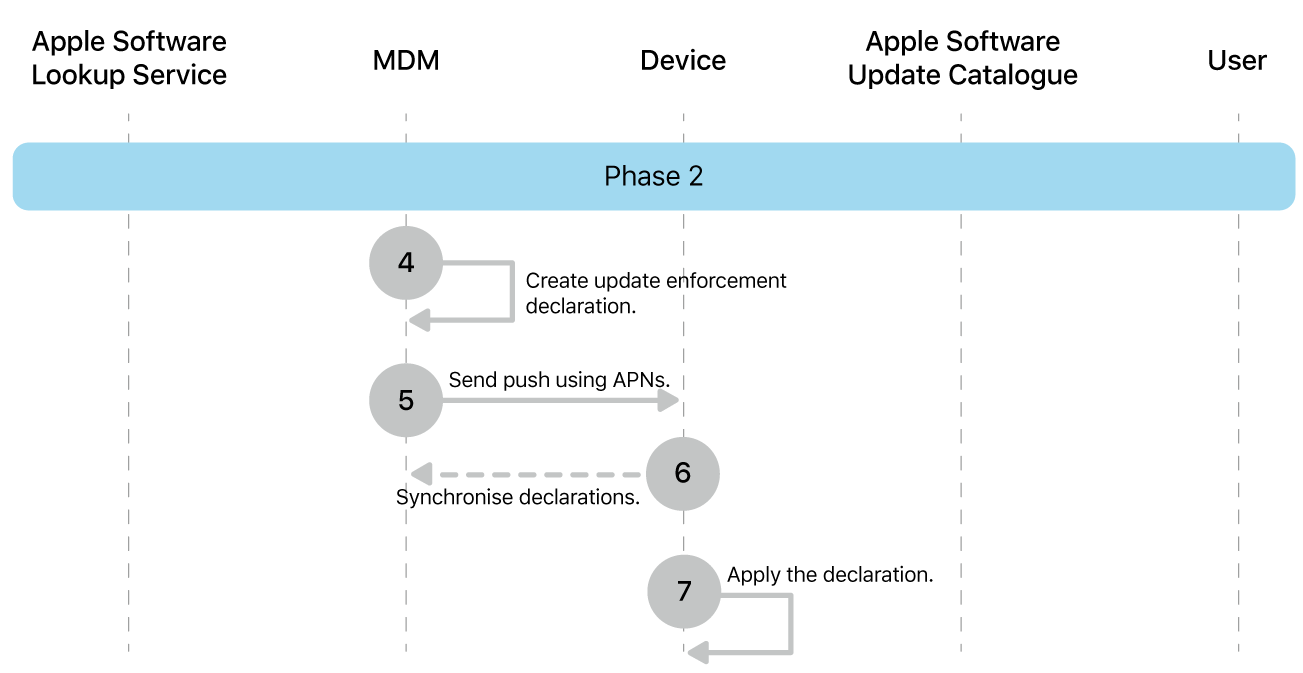 Apple Software Lookup Service

MDM

Device

Apple Software Update Catalogue

User

Phase 2

4

Create update enforcement declaration.

5

Send push using APNs.

6

Synchronise declarations.

7

Apply the declaration.